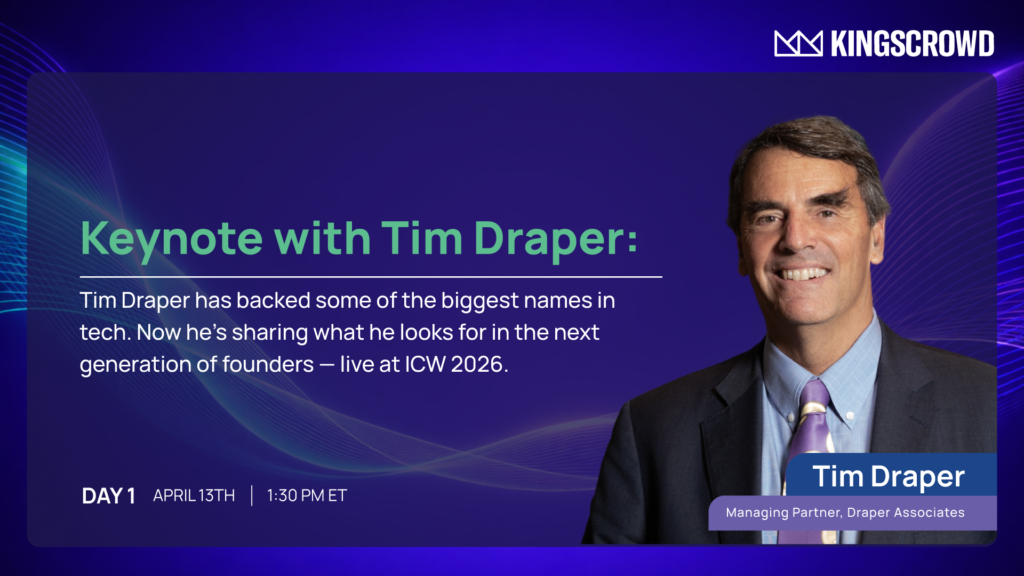 KINGSCROWD

Keynote with Tim Draper:

Tim Draper has backed some of the biggest names in tech. Now he's sharing what he looks for in the next generation of founders — live at ICW 2026.

DAY 1 APRIL 13TH | 1:30 PM ET

Tim Draper

Managing Partner, Draper Associates